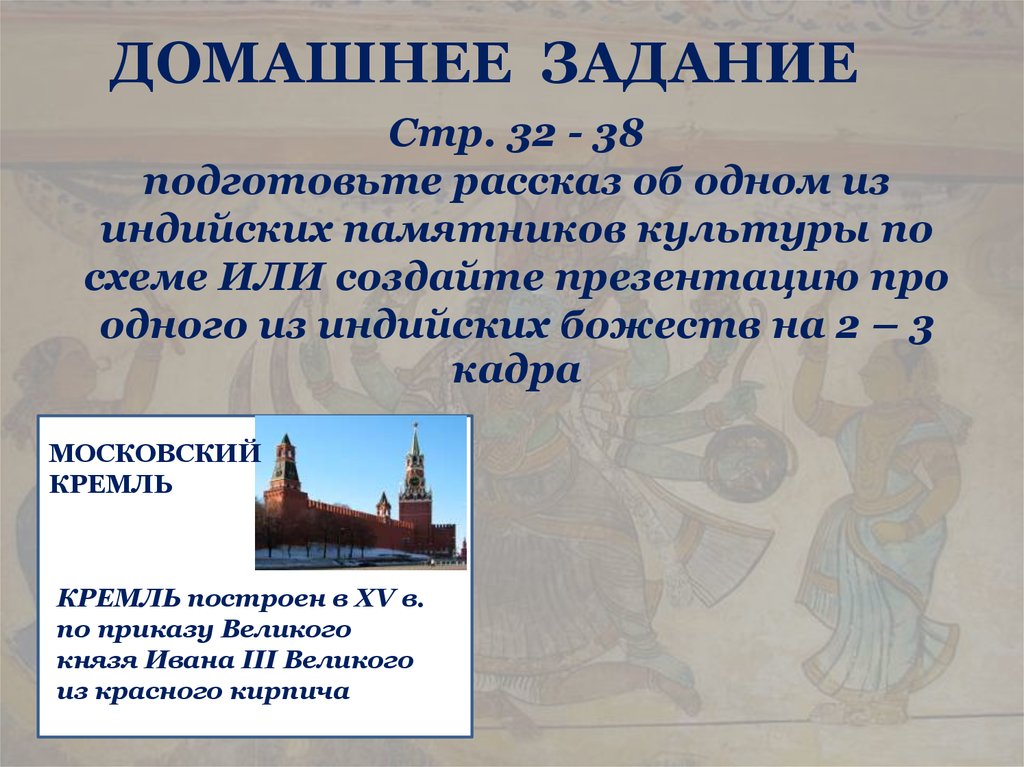 ДОМАШНЕЕ ЗАДАНИЕ

Стр. 32 - 38
подготовьте рассказ об одном из индийских памятников культуры по схеме ИЛИ создайте презентацию про одного из индийских божеств на 2 – 3 кадра

МОСКОВСКИЙ КРЕМЛЬ

КРЕМЛЬ построен в XV в. по приказу Великого князя Ивана III Великого из красного кирпича